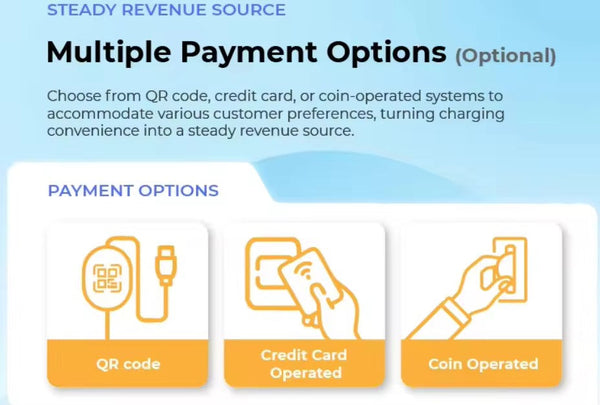 STEADY REVENUE SOURCE

Multiple Payment Options (Optional)

Choose from QR code, credit card, or coin-operated systems to accommodate various customer preferences, turning charging convenience into a steady revenue source.

PAYMENT OPTIONS

QR code

Credit Card Operated

Coin Operated